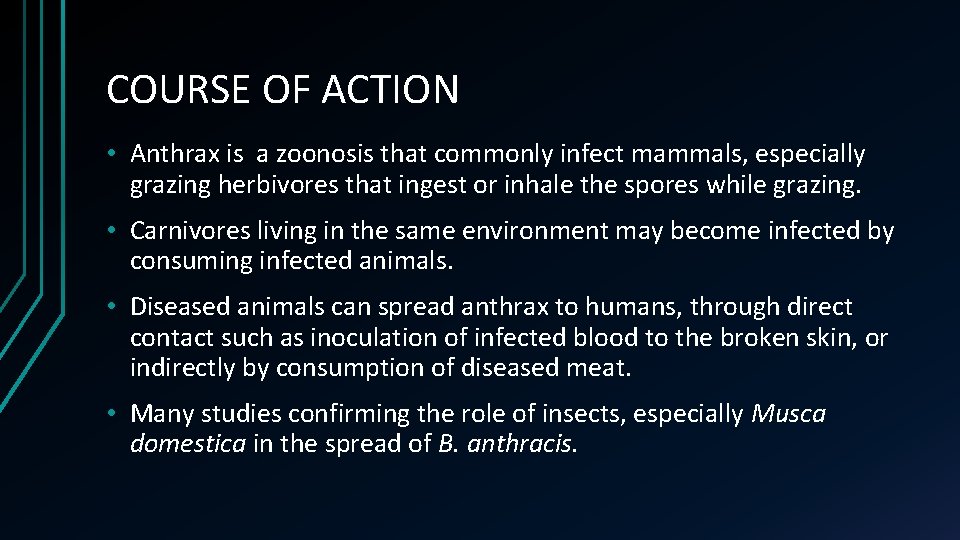 COURSE OF ACTION

• Anthrax is  a zoonosis that commonly infect mammals, especially grazing herbivores that ingest or inhale the spores while grazing.

• Carnivores living in the same environment may become infected by consuming infected animals.

• Diseased animals can spread anthrax to humans, through direct contact such as inoculation of infected blood to the broken skin, or indirectly by consumption of diseased meat.

• Many studies confirming the role of insects, especially Musca domestica in the spread of B. anthracis.